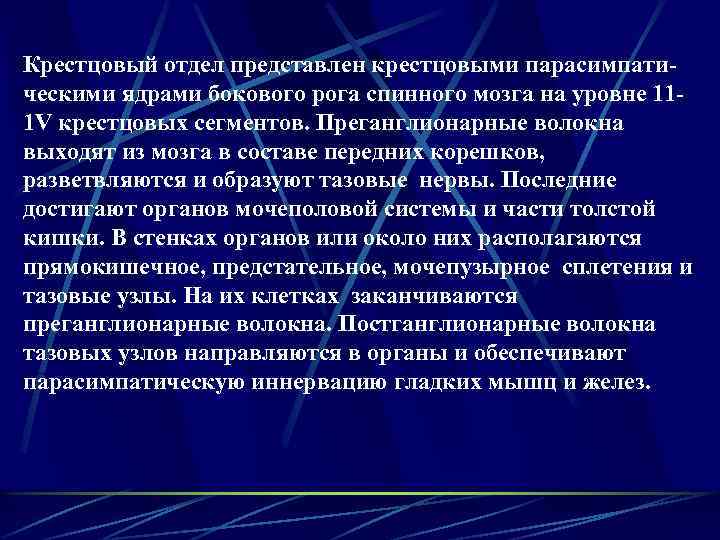 Крестцовый отдел представлен крестцовыми парасимпатическими ядрами бокового рога спинного мозга на уровне 11-1V крестцовых сегментов. Преганглионарные волокна выходят из мозга в составе передних корешков, разветвляются и образуют тазовые нервы. Последние достигают органов мочеполовой системы и части толстой кишки. В стенках органов или около них располагаются прямокишечное, предстательное, мочепузырное сплетения и тазовые узлы. На их клетках заканчиваются преганглионарные волокна. Постганглионарные волокна тазовых узлов направляются в органы и обеспечивают парасимпатическую иннервацию гладких мышц и желез.